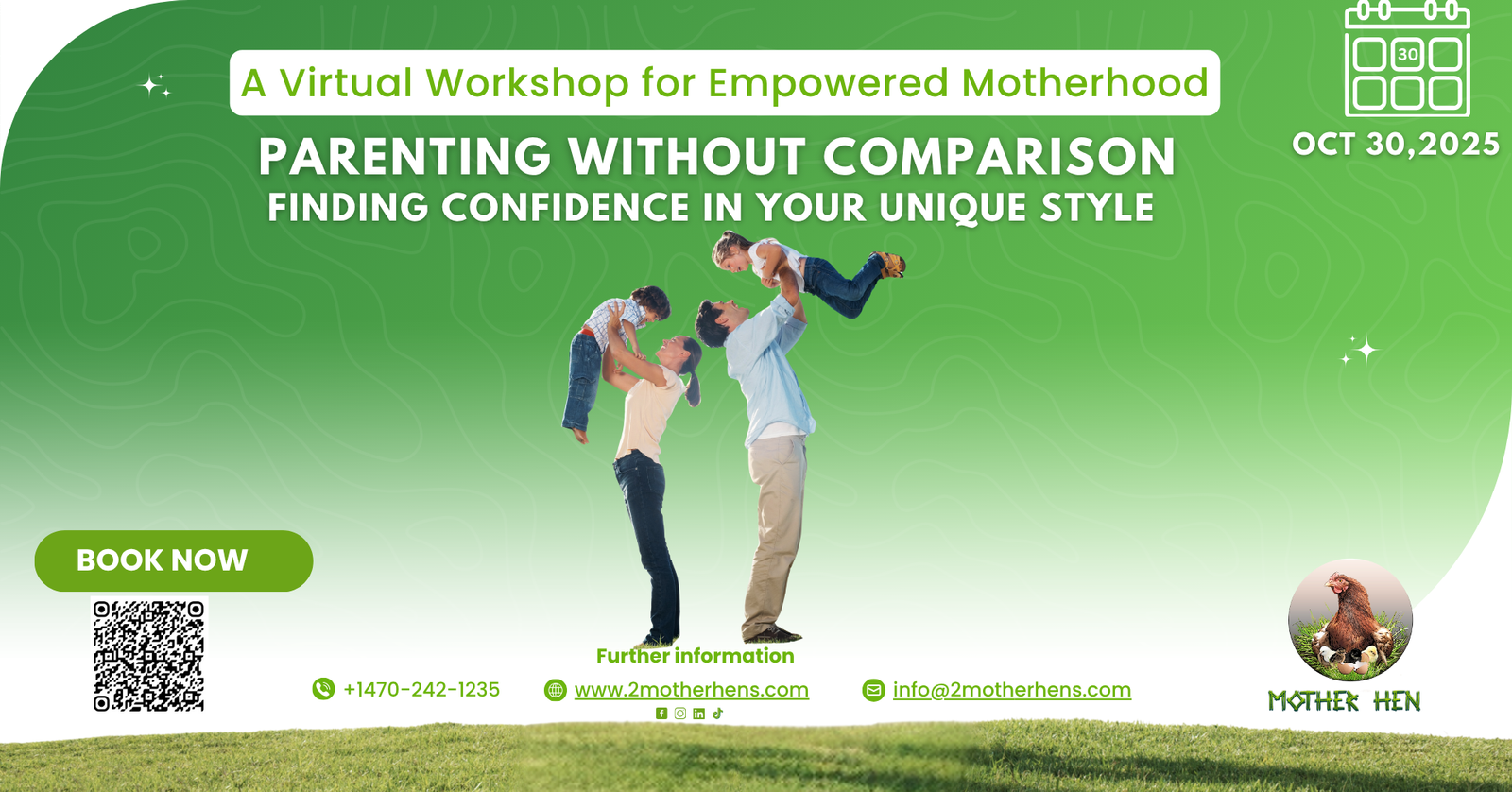 A Virtual Workshop for Empowered Motherhood

PARENTING WITHOUT COMPARISON
FINDING CONFIDENCE IN YOUR UNIQUE STYLE

30

OCT 30,2025

BOOK NOW

Further information

+1470-242-1235

www.2motherhens.com

info@2motherhens.com

MOTHER HEN